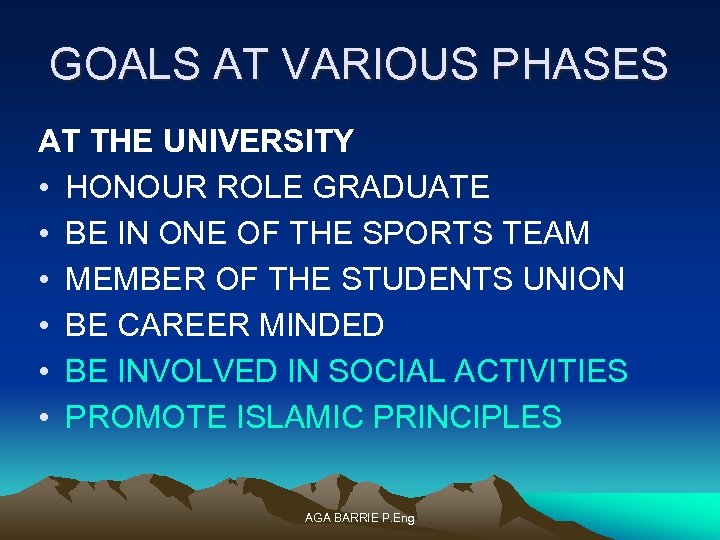 GOALS AT VARIOUS PHASES

AT THE UNIVERSITY

• HONOUR ROLE GRADUATE
• BE IN ONE OF THE SPORTS TEAM
• MEMBER OF THE STUDENTS UNION
• BE CAREER MINDED
• BE INVOLVED IN SOCIAL ACTIVITIES
• PROMOTE ISLAMIC PRINCIPLES

AGA BARRIE P.Eng